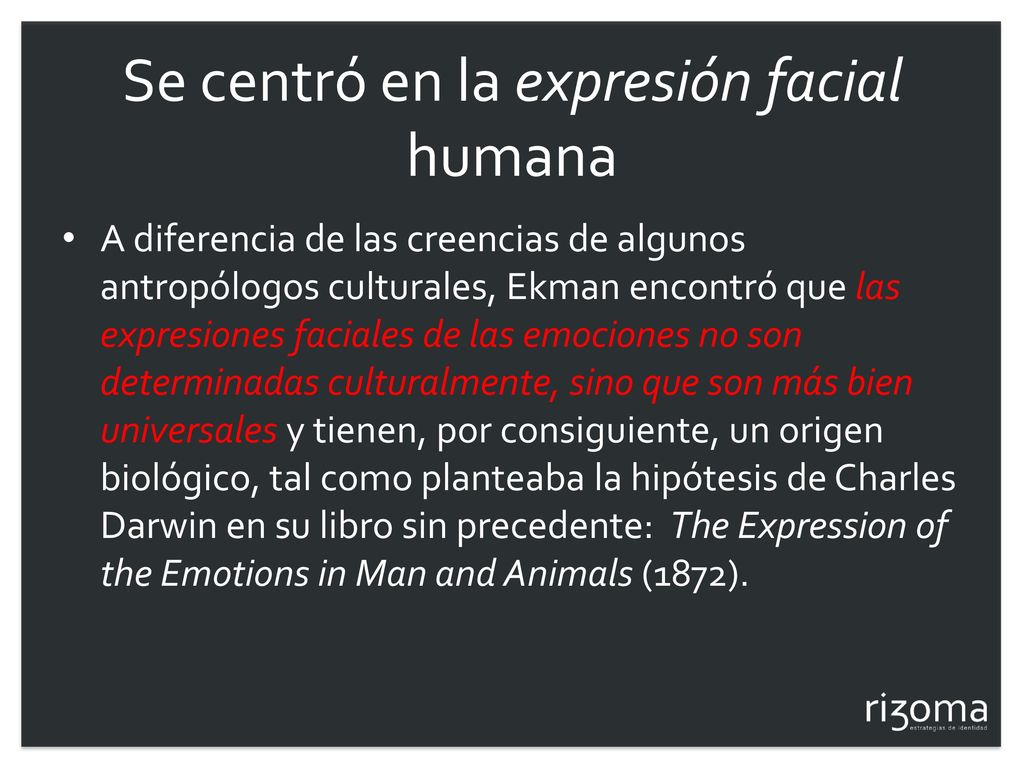 Se centró en la expresión facial humana

• A diferencia de las creencias de algunos antropólogos culturales, Ekman encontró que las expresiones faciales de las emociones no son determinadas culturalmente, sino que son más bien universales y tienen, por consiguiente, un origen biológico, tal como planteaba la hipótesis de Charles Darwin en su libro sin precedente: The Expression of the Emotions in Man and Animals (1872).

rizoma
estrategias de identidad